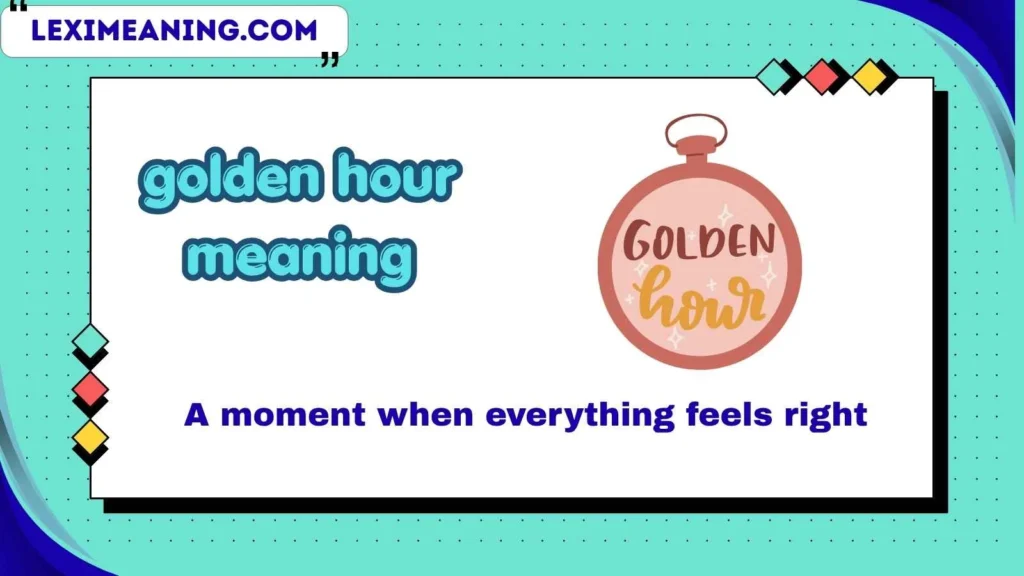 LEXIMEANING.COM

golden hour meaning

GOLDEN hour

A moment when everything feels right